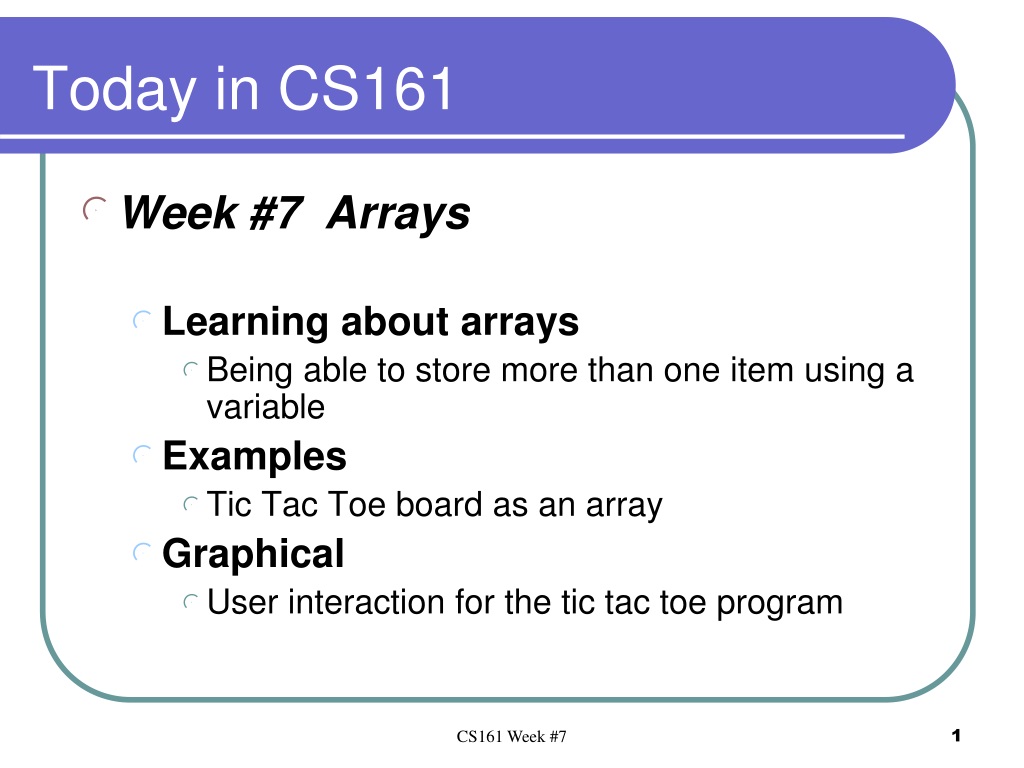 Today in CS161

Week #7 Arrays

Learning about arrays

Being able to store more than one item using a variable

Examples

Tic Tac Toe board as an array

Graphical

User interaction for the tic tac toe program

CS161 Week #7

1